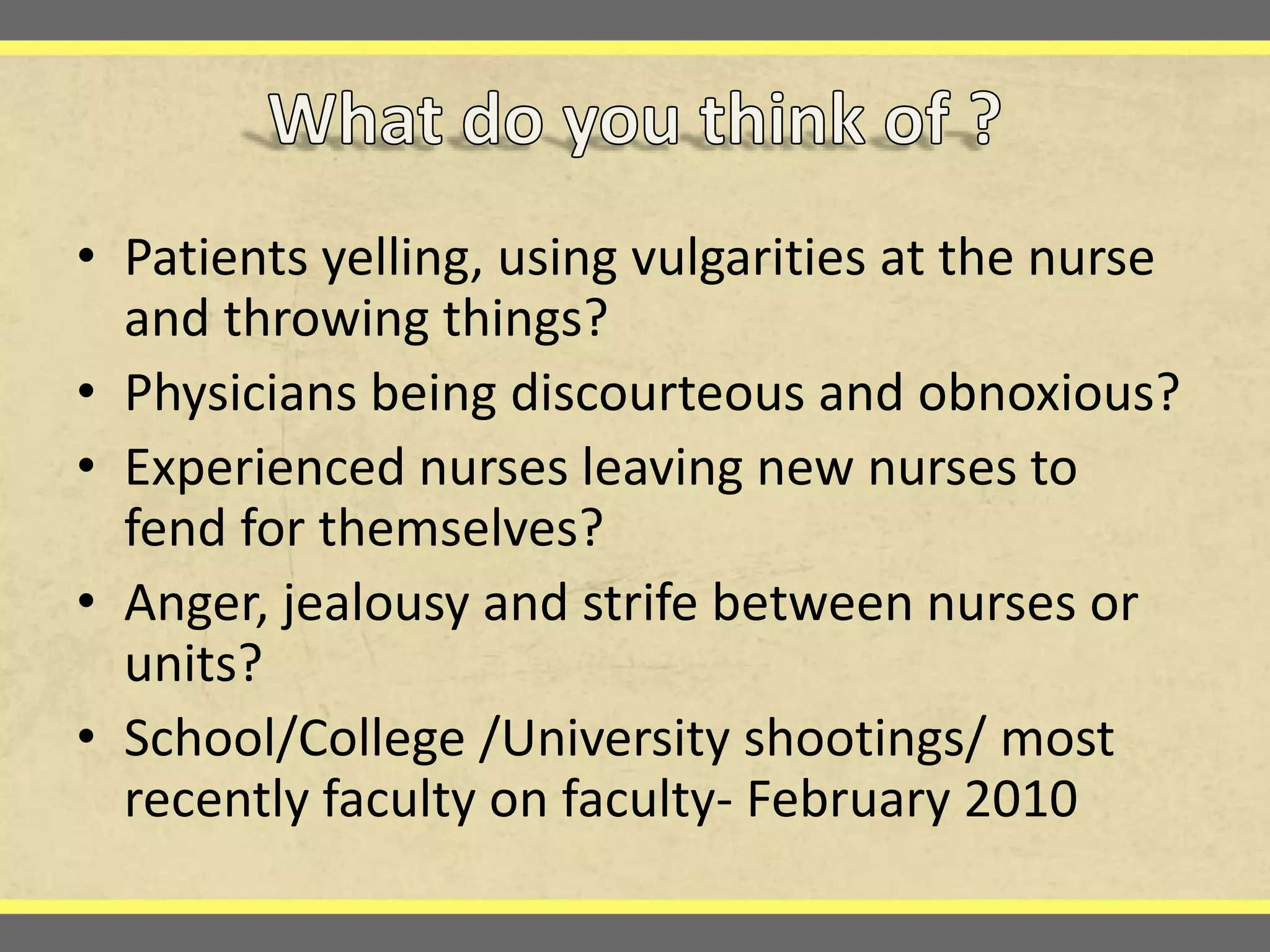 What do you think of ?

• Patients yelling, using vulgarities at the nurse and throwing things?
• Physicians being discourteous and obnoxious?
• Experienced nurses leaving new nurses to fend for themselves?
• Anger, jealousy and strife between nurses or units?
• School/College /University shootings/ most recently faculty on faculty- February 2010